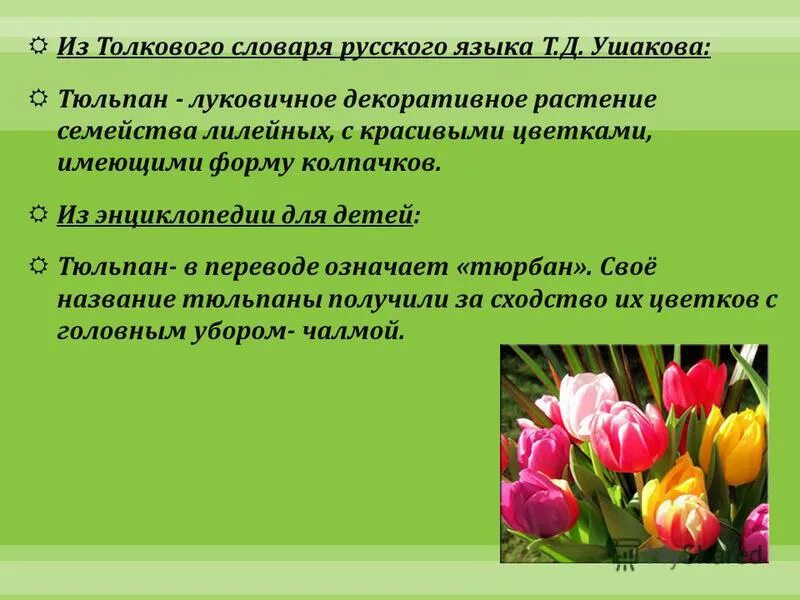 Из Толкового словаря русского языка Т.Д. Ушакова:

Тюльпан - луковичное декоративное растение семейства лилейных, с красивыми цветками, имеющими форму колпачков.

Из энциклопедии для детей:

Тюльпан- в переводе означает «тюрбан». Своё название тюльпаны получили за сходство их цветков с головным убором- чалмой.